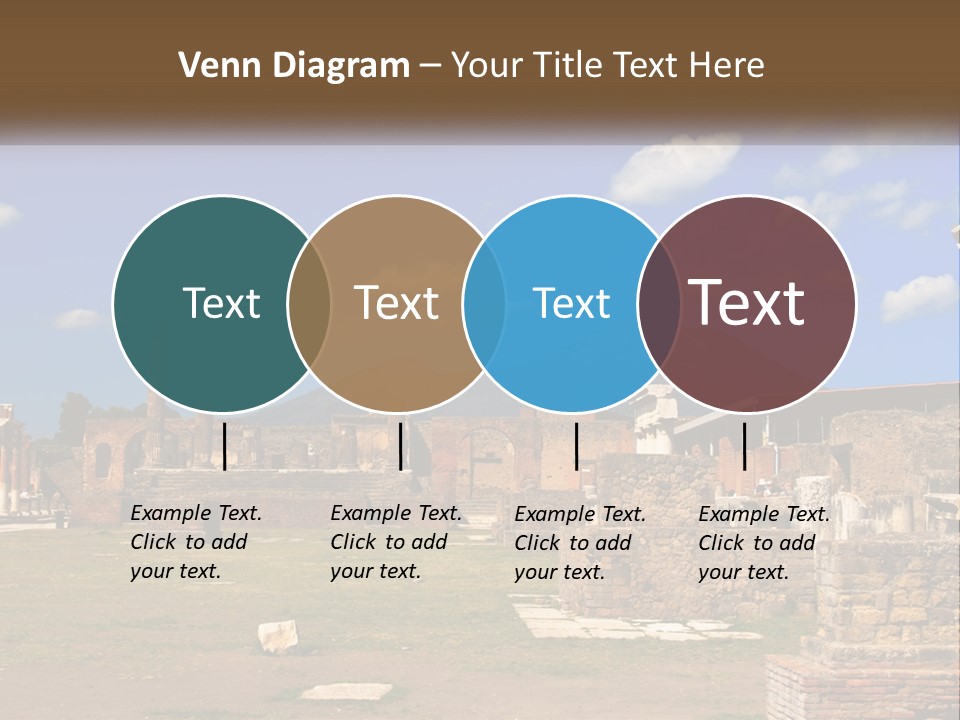 Venn Diagram – Your Title Text Here

Text

Text

Text

Text

Example Text. Click to add your text.

Example Text. Click to add your text.

Example Text. Click to add your text.

Example Text. Click to add your text.